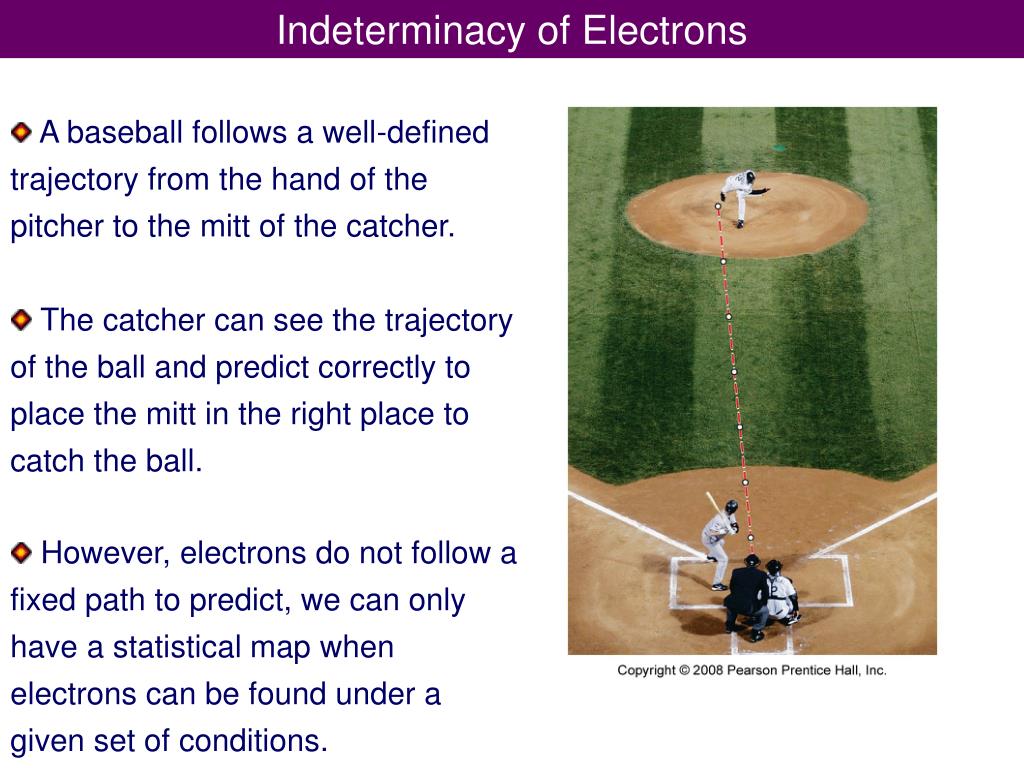 Indeterminacy of Electrons

A baseball follows a well-defined trajectory from the hand of the pitcher to the mitt of the catcher.

The catcher can see the trajectory of the ball and predict correctly to place the mitt in the right place to catch the ball.

However, electrons do not follow a fixed path to predict, we can only have a statistical map when electrons can be found under a given set of conditions.

Copyright © 2008 Pearson Prentice Hall, Inc.